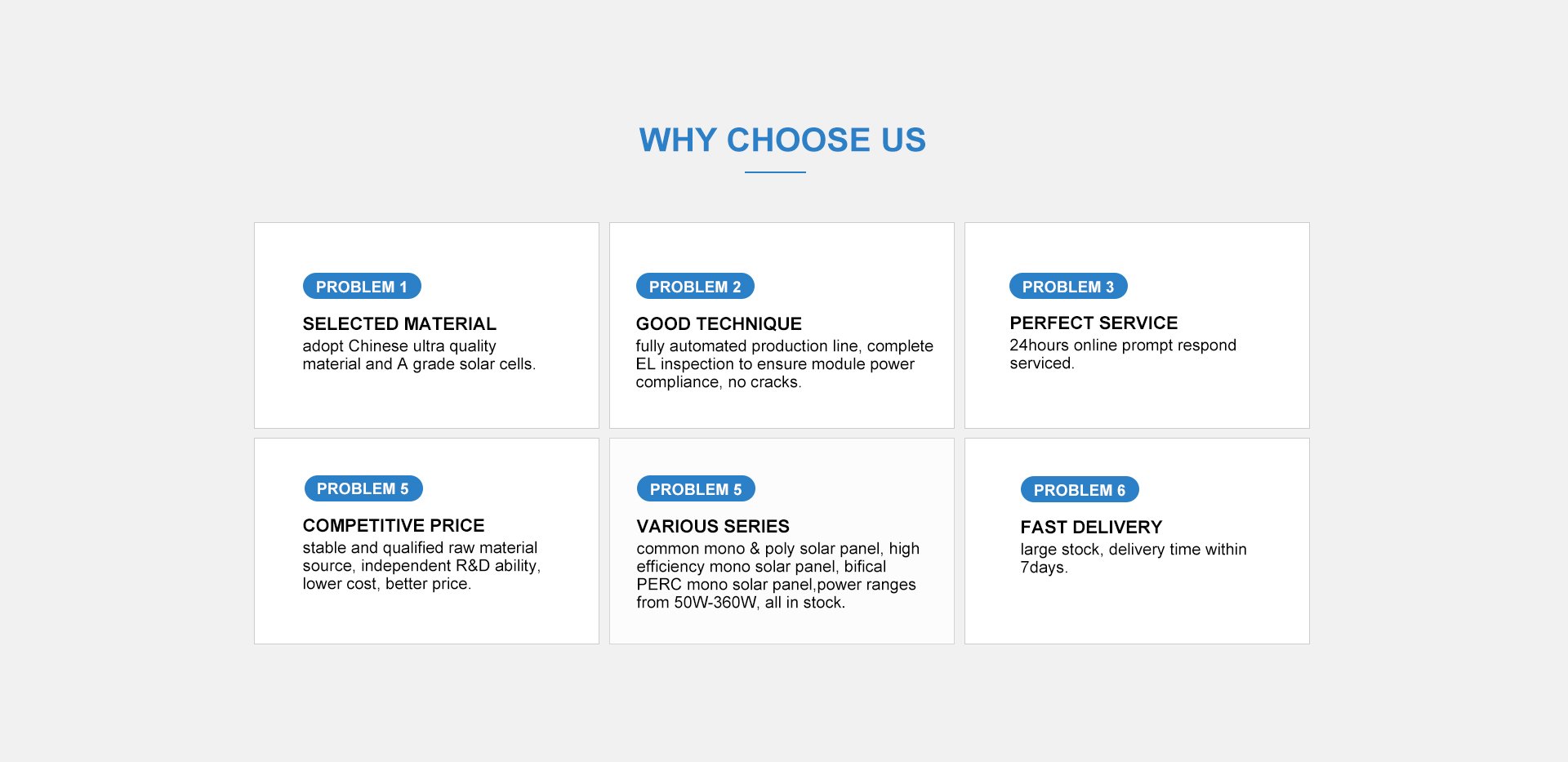 WHY CHOOSE US

PROBLEM 1

SELECTED MATERIAL
adopt Chinese ultra quality material and A grade solar cells.

PROBLEM 2

GOOD TECHNIQUE
fully automated production line, complete EL inspection to ensure module power compliance, no cracks.

PROBLEM 3

PERFECT SERVICE
24hours online prompt respond serviced.

PROBLEM 5

COMPETITIVE PRICE
stable and qualified raw material source, independent R&D ability, lower cost, better price.

PROBLEM 5

VARIOUS SERIES
common mono & poly solar panel, high efficiency mono solar panel, bifical PERC mono solar panel,power ranges from 50W-360W, all in stock.

PROBLEM 6

FAST DELIVERY
large stock, delivery time within 7days.